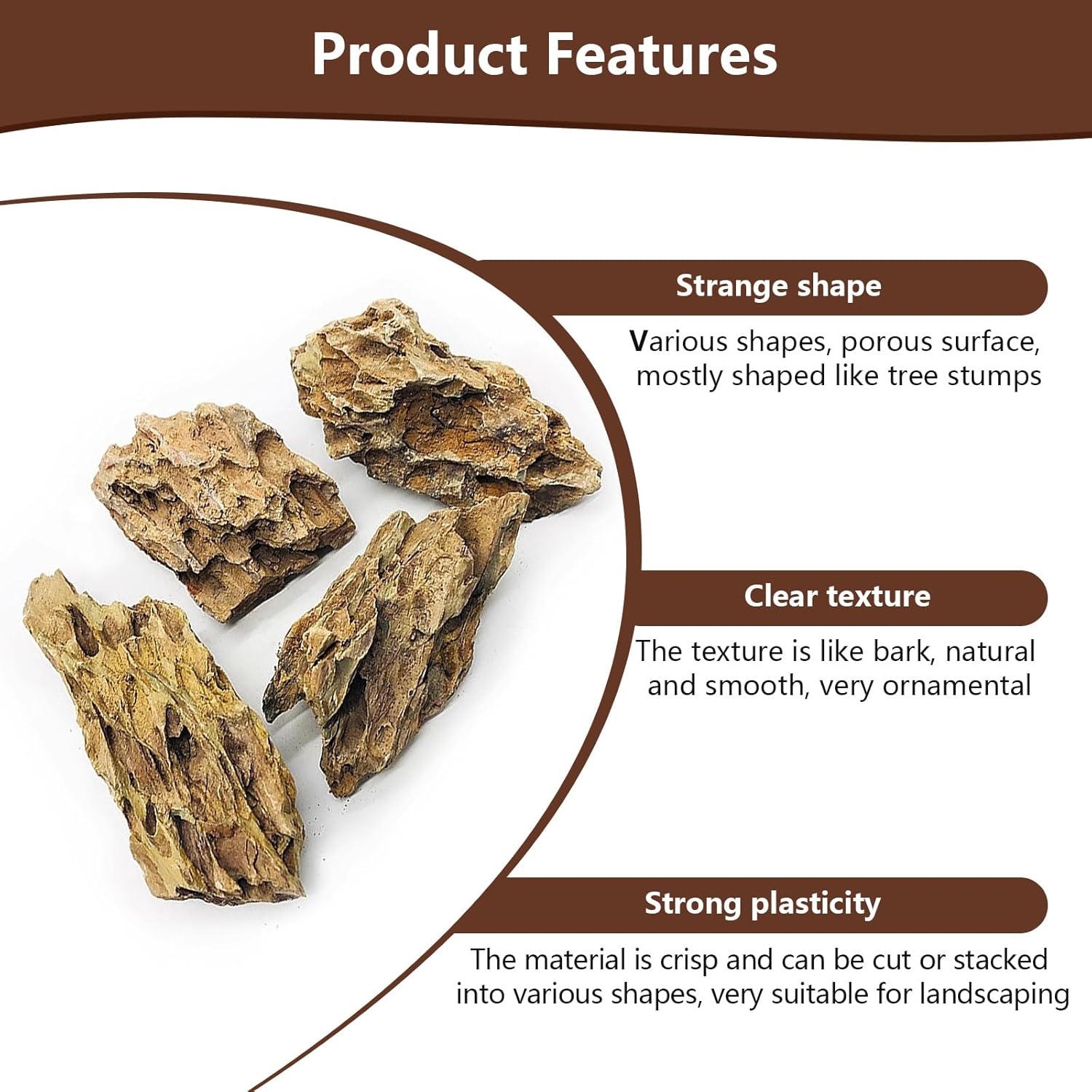 Product Features

Strange shape

Various shapes, porous surface, mostly shaped like tree stumps

Clear texture

The texture is like bark, natural and smooth, very ornamental

Strong plasticity

The material is crisp and can be cut or stacked into various shapes, very suitable for landscaping